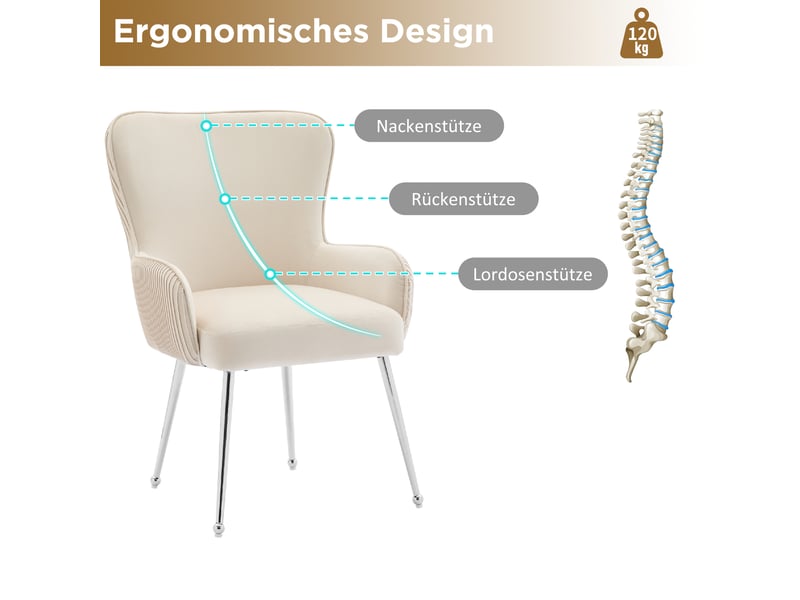 Ergonomisches Design

120 kg

Nackenstütze

Rückenstütze

Lordosenstütze